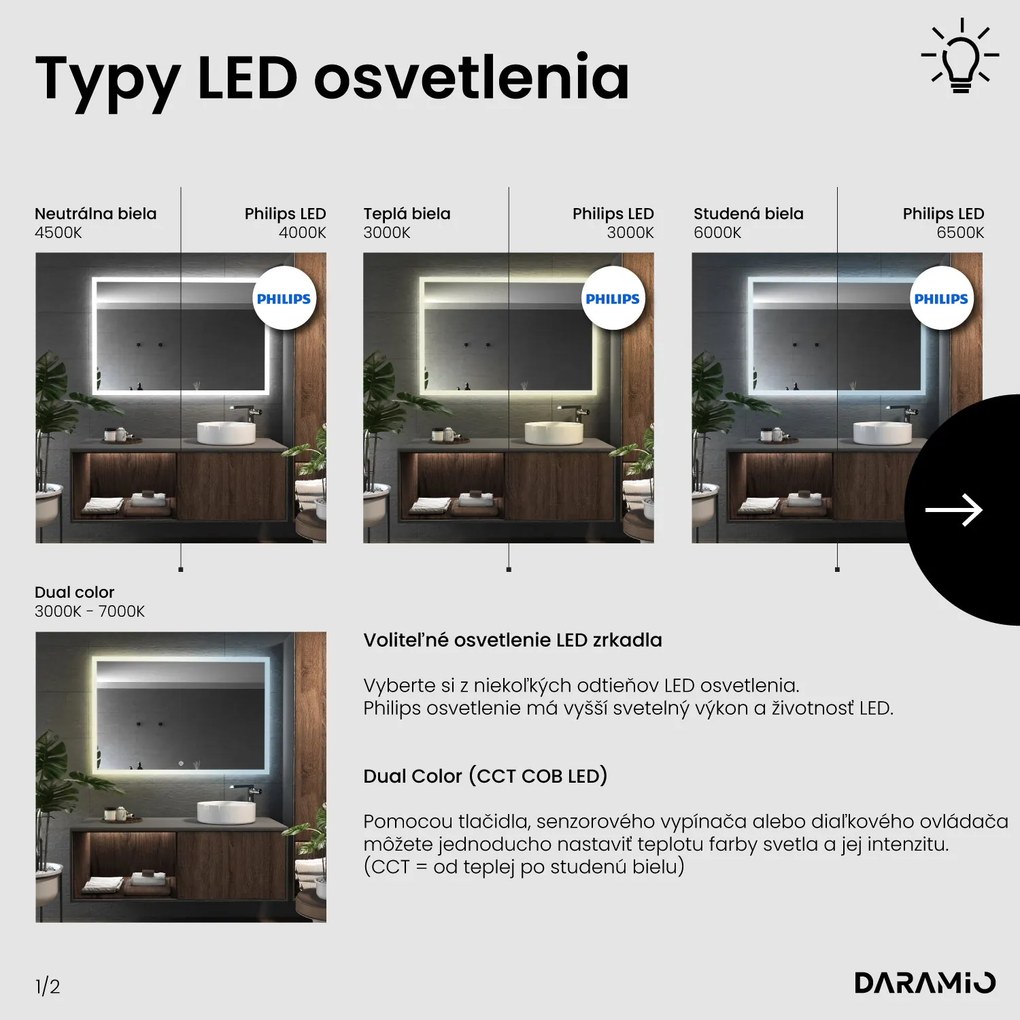 Typy LED osvetlenia

Neutrálna biela
4500K

Philips LED
4000K

PHILIPS

Teplá biela
3000K

Philips LED
3000K

PHILIPS

Studená biela
6000K

Philips LED
6500K

PHILIPS

Dual color
3000K - 7000K

Voliteľné osvetlenie LED zrkadla

Vyberte si z niekoľkých odtieňov LED osvetlenia.
Philips osvetlenie má vyšší svetelný výkon a životnosť LED.

Dual Color (CCT COB LED)

Pomocou tlačidla, senzorového vypínača alebo diaľkového ovládača môžete jednoducho nastaviť teplotu farby svetla a jej intenzitu. (CCT = od teplej po studenú bielu)

1/2

DARAMIO